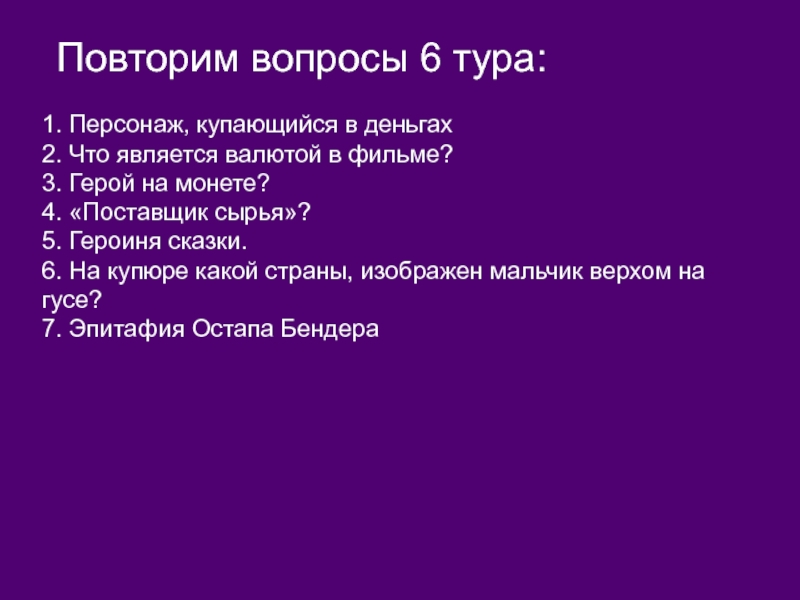 Повторим вопросы 6 тура:

1. Персонаж, купающийся в деньгах
2. Что является валютой в фильме?
3. Герой на монете?
4. «Поставщик сырья»?
5. Героиня сказки.
6. На купюре какой страны, изображен мальчик верхом на гусе?
7. Эпитафия Остапа Бендера